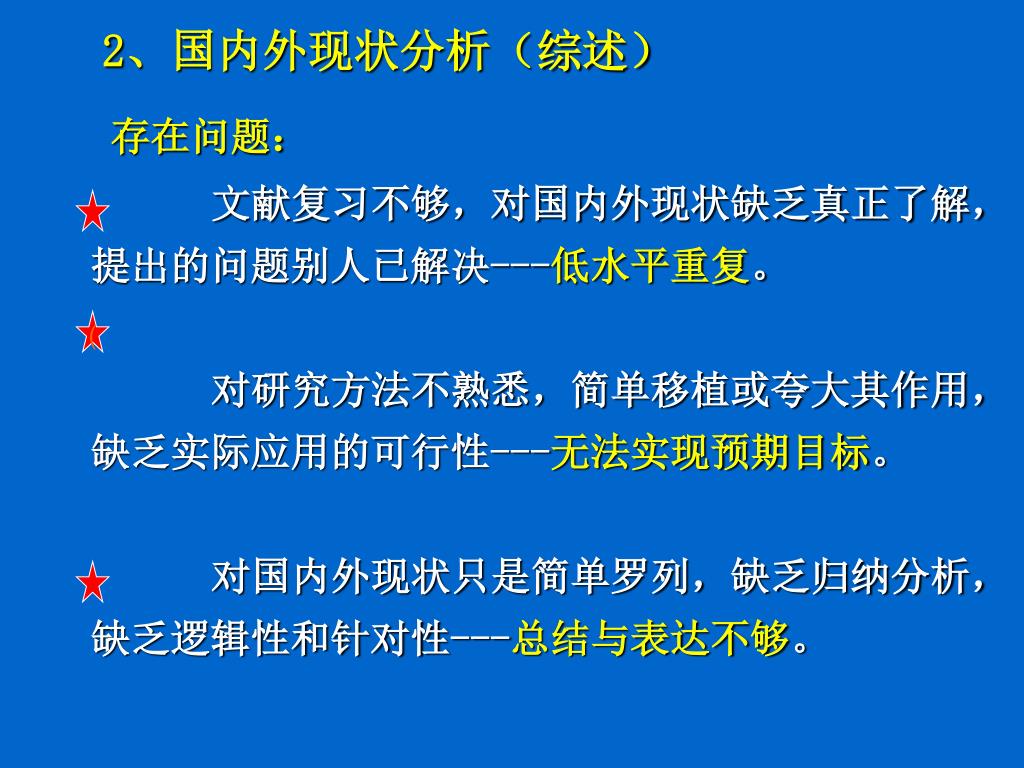 2、国内外现状分析（综述）

存在问题：

文献复习不够，对国内外现状缺乏真正了解，提出的问题别人已解决---低水平重复。

对研究方法不熟悉，简单移植或夸大其作用，缺乏实际应用的可行性---无法实现预期目标。

对国内外现状只是简单罗列，缺乏归纳分析，缺乏逻辑性和针对性---总结与表达不够。